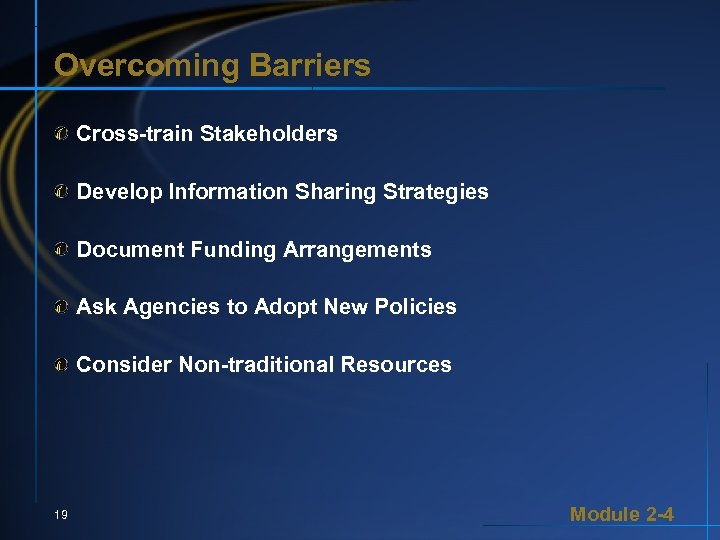 Overcoming Barriers

Cross-train Stakeholders

Develop Information Sharing Strategies

Document Funding Arrangements

Ask Agencies to Adopt New Policies

Consider Non-traditional Resources

19

Module 2-4